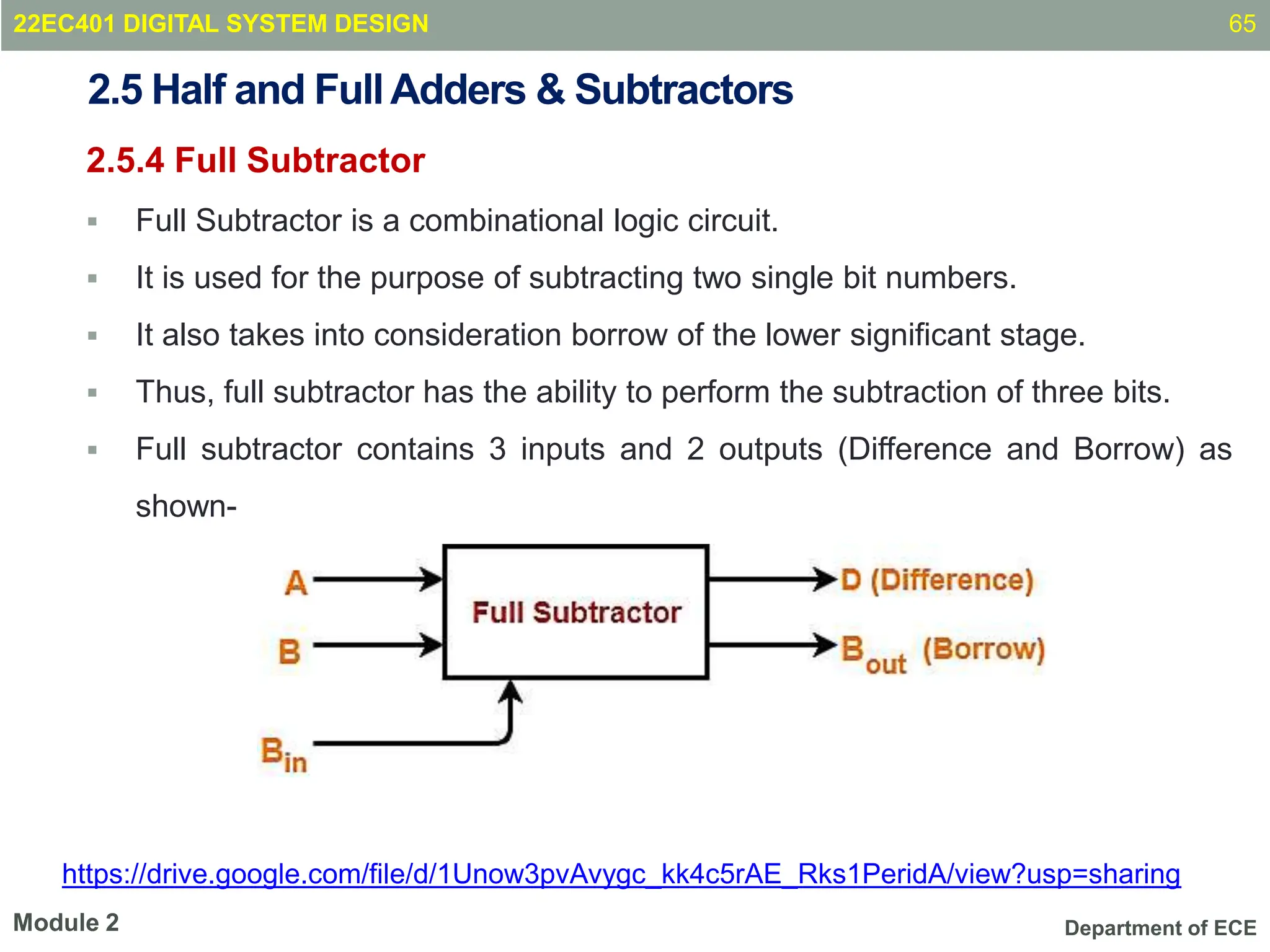 22EC401 DIGITAL SYSTEM DESIGN 65

2.5 Half and Full Adders & Subtractors

2.5.4 Full Subtractor

▪ Full Subtractor is a combinational logic circuit.

▪ It is used for the purpose of subtracting two single bit numbers.

▪ It also takes into consideration borrow of the lower significant stage.

▪ Thus, full subtractor has the ability to perform the subtraction of three bits.

▪ Full subtractor contains 3 inputs and 2 outputs (Difference and Borrow) as shown-

A
B
$B_{in}$
Full Subtractor
D (Difference)
$B_{out}$ (Borrow)

https://drive.google.com/file/d/1Unow3pvAvygc_kk4c5rAE_Rks1PeridA/view?usp=sharing

Module 2

Department of ECE